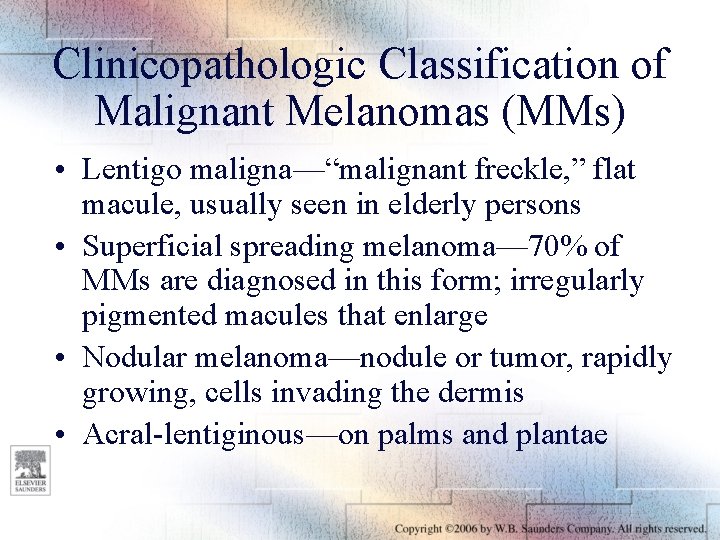 Clinicopathologic Classification of Malignant Melanomas (MMs)

• Lentigo maligna—“malignant freckle,” flat macule, usually seen in elderly persons

• Superficial spreading melanoma—70% of MMs are diagnosed in this form; irregularly pigmented macules that enlarge

• Nodular melanoma—nodule or tumor, rapidly growing, cells invading the dermis

• Acral-lentiginous—on palms and plantae

ELSEVIER SAUNDERS

Copyright ©2006 by W.B. Saunders Company. All rights reserved.